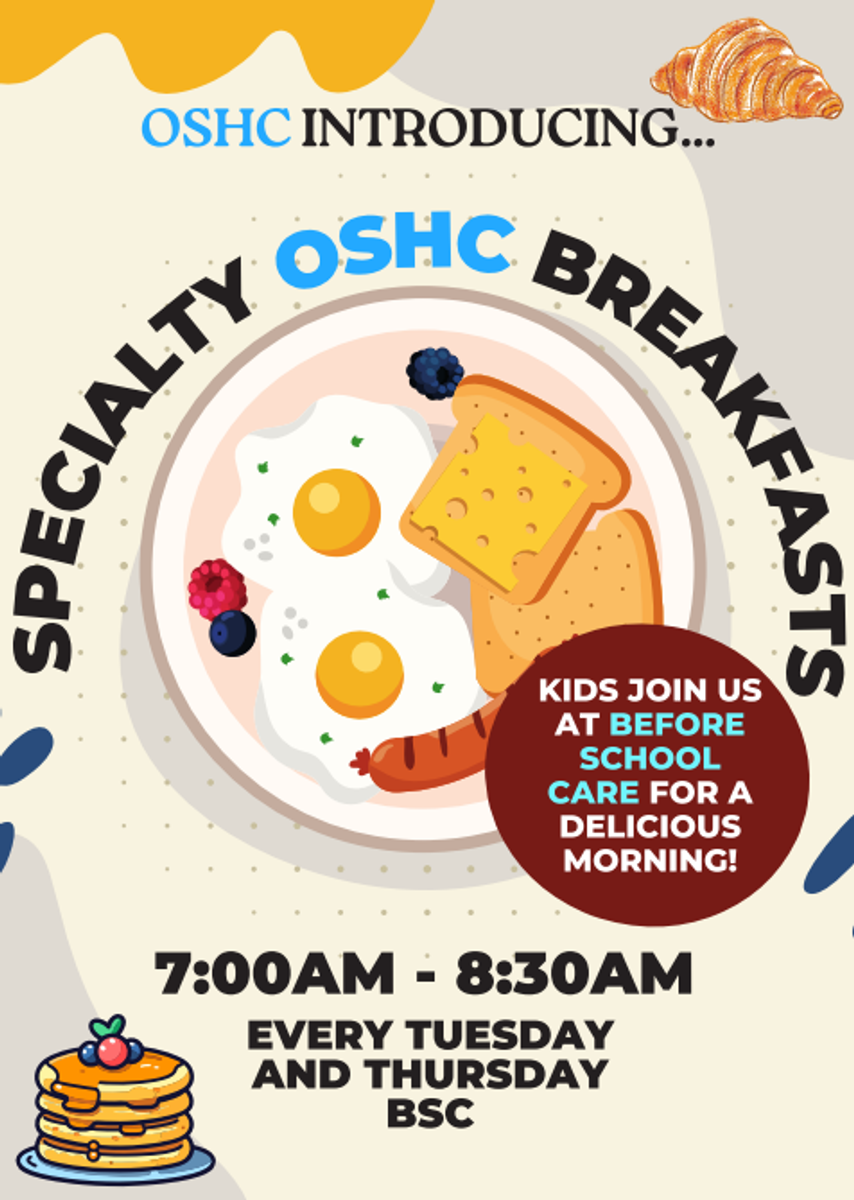 OSHC INTRODUCING...

SPECIALTY OSHC BREAKFASTS

KIDS JOIN US AT BEFORE SCHOOL CARE FOR A DELICIOUS MORNING!

7:00AM - 8:30AM

EVERY TUESDAY AND THURSDAY BSC